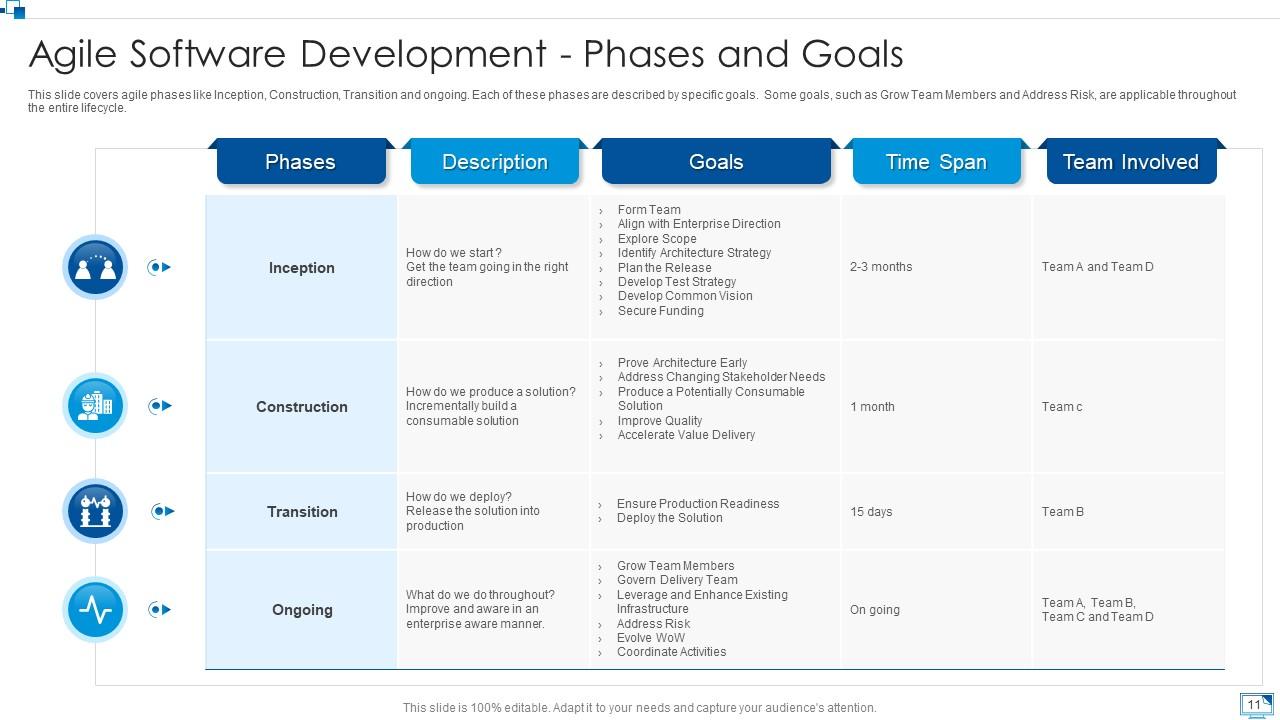 Agile Software Development - Phases and Goals

This slide covers agile phases like Inception, Construction, Transition and ongoing. Each of these phases are described by specific goals. Some goals, such as Grow Team Members and Address Risk, are applicable throughout the entire lifecycle.

| Phases | Description | Goals | Time Span | Team Involved |
|---|---|---|---|---|
| Inception | How do we start ? Get the team going in the right direction | › Form Team › Align with Enterprise Direction › Explore Scope › Identify Architecture Strategy › Plan the Release › Develop Test Strategy › Develop Common Vision › Secure Funding | 2-3 months | Team A and Team D |
| Construction | How do we produce a solution? Incrementally build a consumable solution | › Prove Architecture Early › Address Changing Stakeholder Needs › Produce a Potentially Consumable Solution › Improve Quality › Accelerate Value Delivery | 1 month | Team c |
| Transition | How do we deploy? Release the solution into production | › Ensure Production Readiness › Deploy the Solution | 15 days | Team B |
| Ongoing | What do we do throughout? Improve and aware in an enterprise aware manner. | › Grow Team Members › Govern Delivery Team › Leverage and Enhance Existing Infrastructure › Address Risk › Evolve WoW › Coordinate Activities | On going | Team A, Team B, Team C and Team D |

This slide is 100% editable. Adapt it to your needs and capture your audience's attention.

11